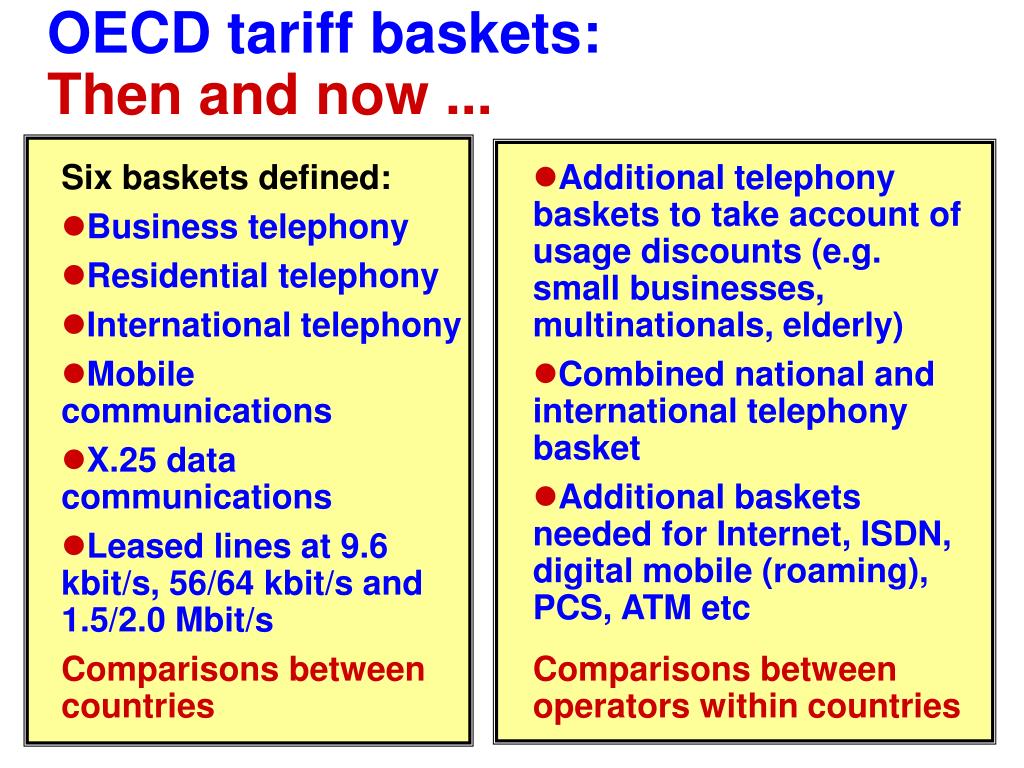 OECD tariff baskets:
Then and now ...

Six baskets defined:
●Business telephony
●Residential telephony
●International telephony
●Mobile communications
●X.25 data communications
●Leased lines at 9.6 kbit/s, 56/64 kbit/s and 1.5/2.0 Mbit/s

Comparisons between countries

●Additional telephony baskets to take account of usage discounts (e.g. small businesses, multinationals, elderly)
●Combined national and international telephony basket
●Additional baskets needed for Internet, ISDN, digital mobile (roaming), PCS, ATM etc

Comparisons between operators within countries